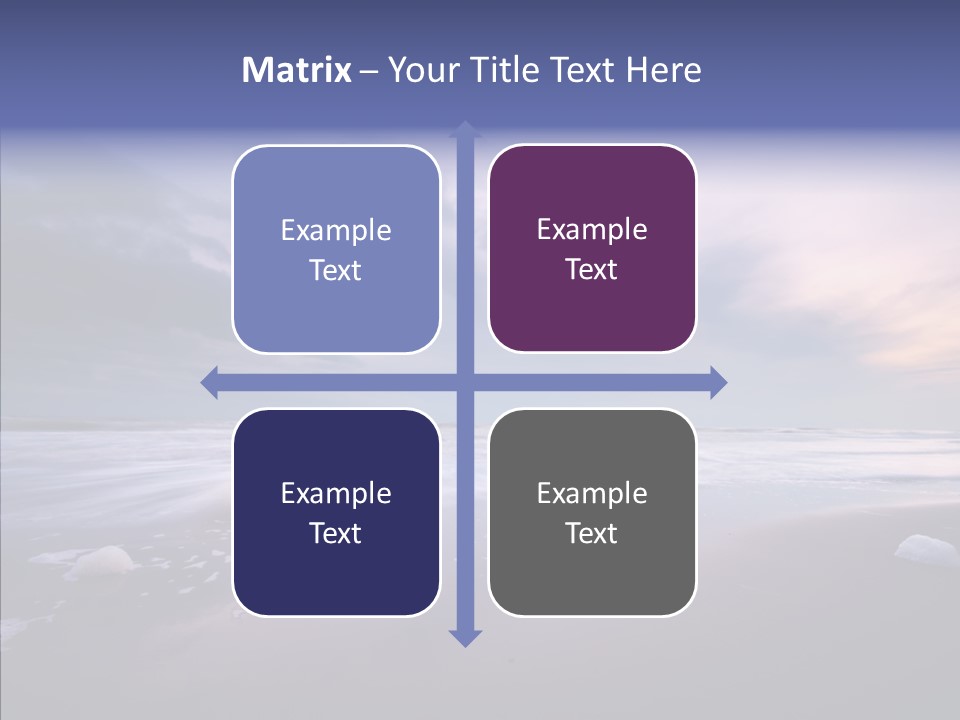 Matrix – Your Title Text Here

Example Text

Example Text

Example Text

Example Text